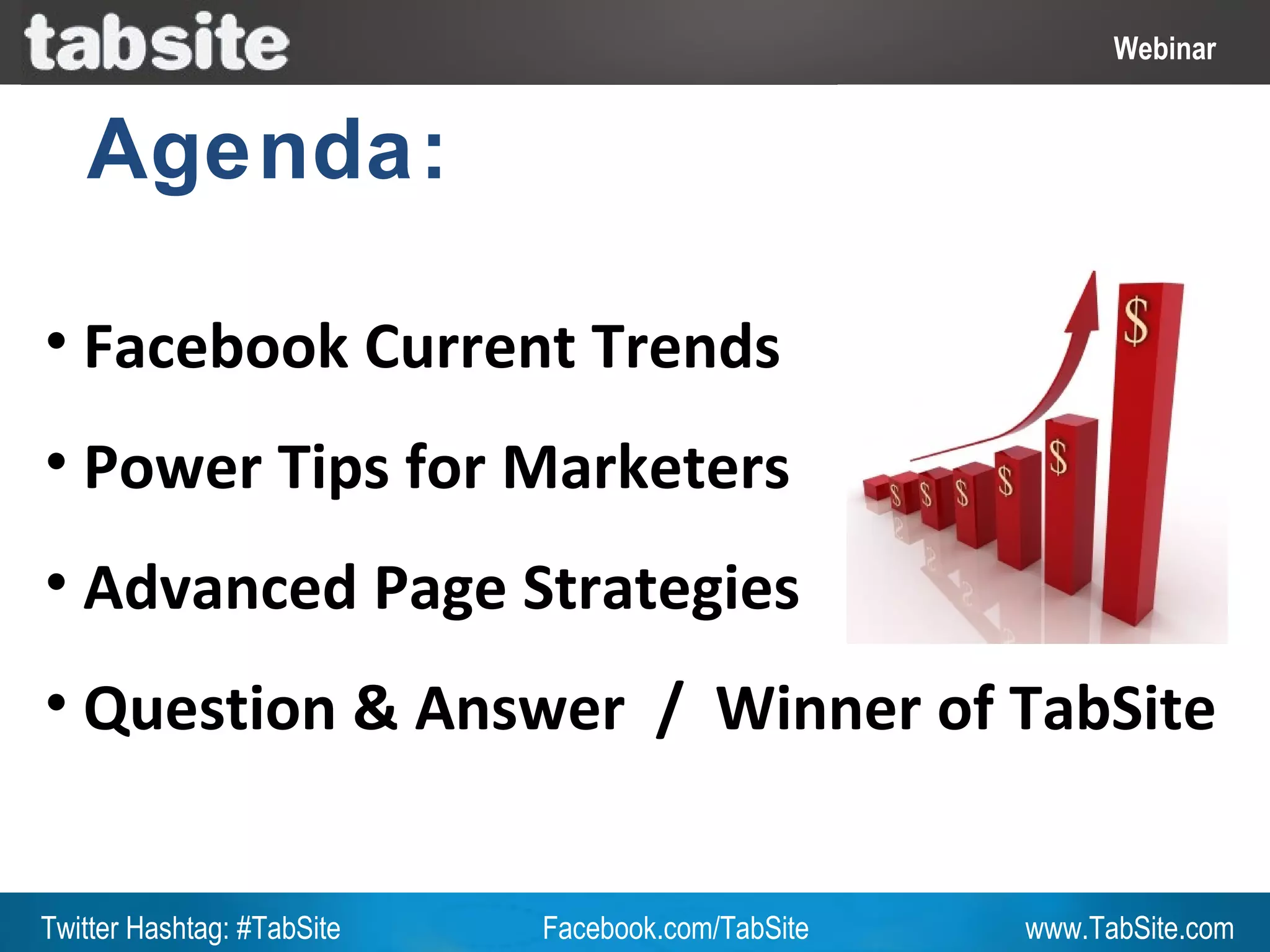 tabsite

Webinar

Agenda:

• Facebook Current Trends

• Power Tips for Marketers

• Advanced Page Strategies

• Question & Answer / Winner of TabSite

$ $ $ $ $ $

Twitter Hashtag: #TabSite Facebook.com/TabSite www.TabSite.com